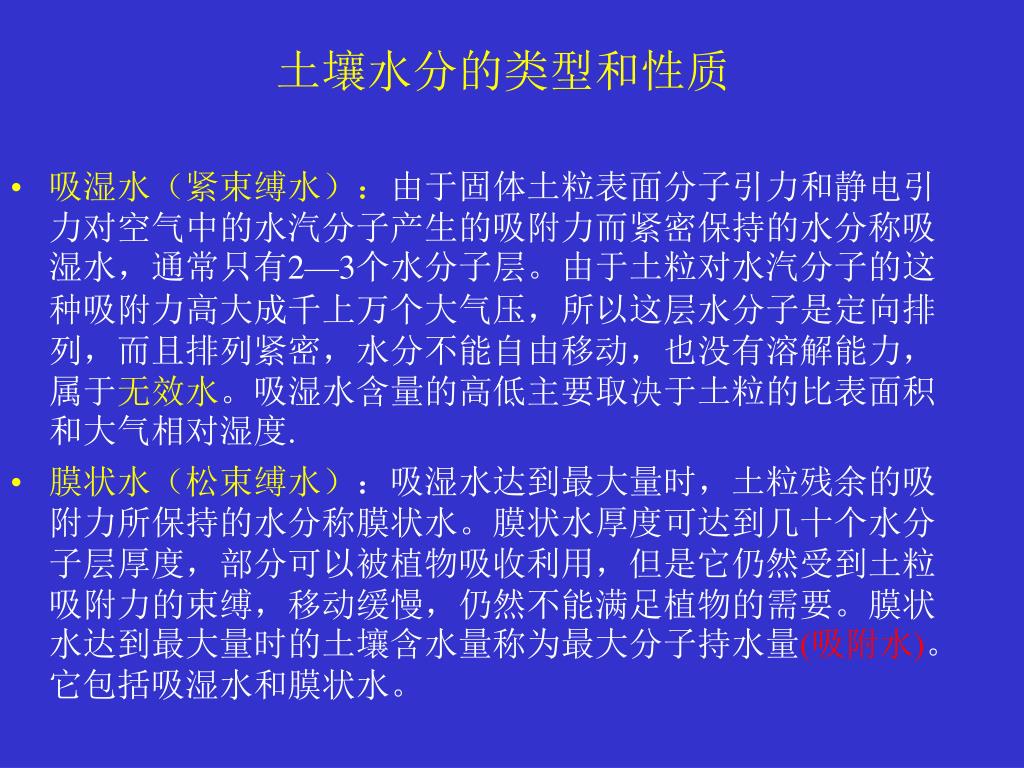 土壤水分的类型和性质

• 吸湿水（紧束缚水）：由于固体土粒表面分子引力和静电引力对空气中的水汽分子产生的吸附力而紧密保持的水分称吸湿水，通常只有2—3个水分子层。由于土粒对水汽分子的这种吸附力高大成千上万个大气压，所以这层水分子是定向排列，而且排列紧密，水分不能自由移动，也没有溶解能力，属于无效水。吸湿水含量的高低主要取决于土粒的比表面积和大气相对湿度.

• 膜状水（松束缚水）：吸湿水达到最大量时，土粒残余的吸附力所保持的水分称膜状水。膜状水厚度可达到几十个水分子层厚度，部分可以被植物吸收利用，但是它仍然受到土粒吸附力的束缚，移动缓慢，仍然不能满足植物的需要。膜状水达到最大量时的土壤含水量称为最大分子持水量(吸附水)。它包括吸湿水和膜状水。